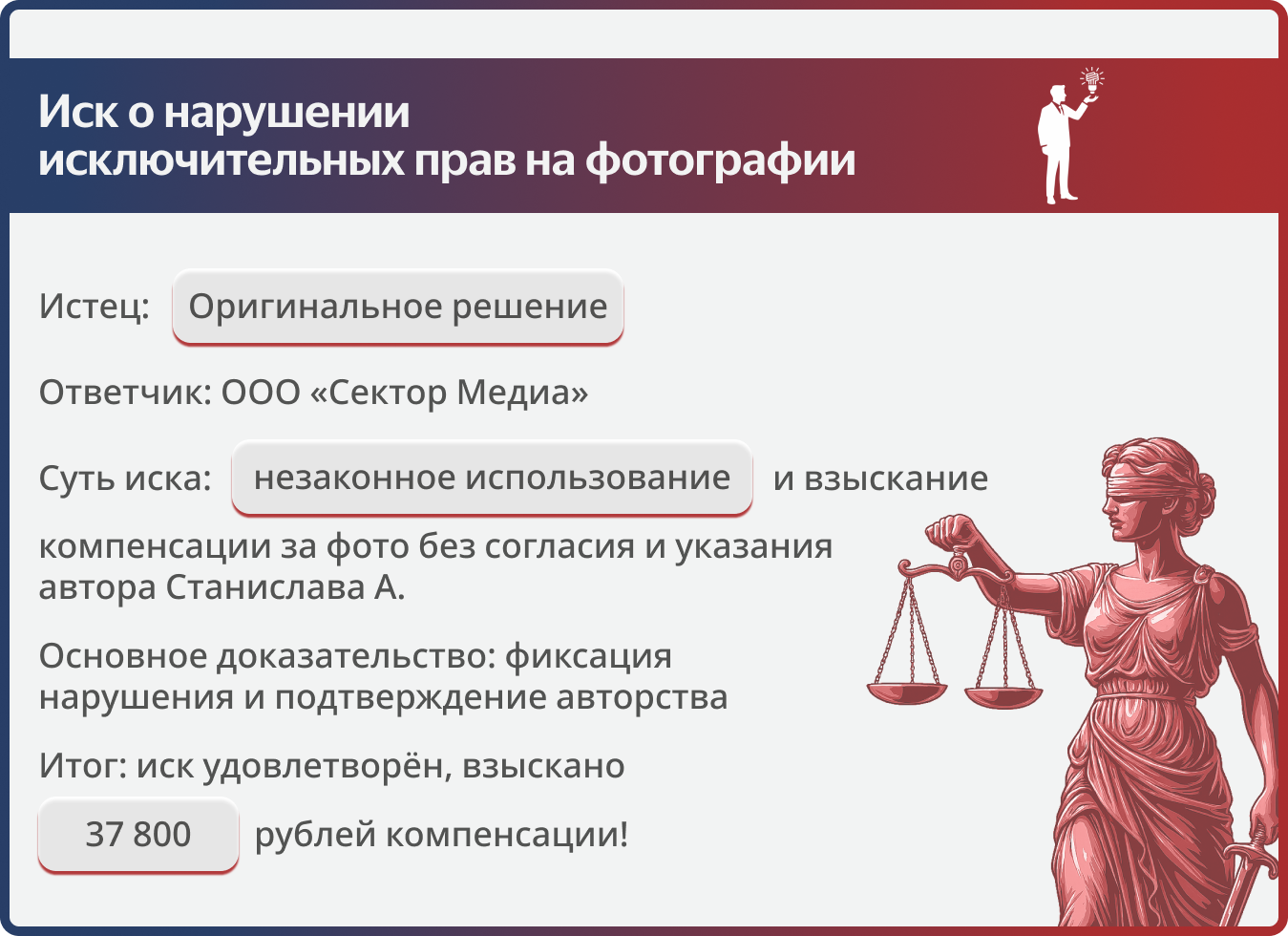 Иск о нарушении исключительных прав на фотографии

Истец: Оригинальное решение

Ответчик: ООО «Сектор Медиа»

Суть иска: незаконное использование и взыскание компенсации за фото без согласия и указания автора Станислава А.

Основное доказательство: фиксация нарушения и подтверждение авторства

Итог: иск удовлетворён, взыскано 37 800 рублей компенсации!